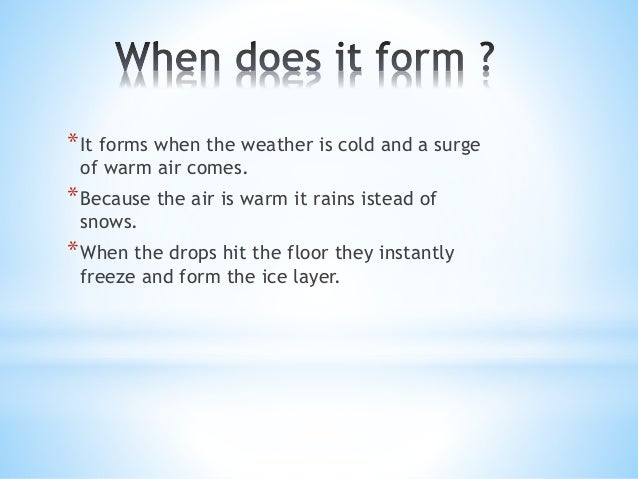 When does it form ?

* It forms when the weather is cold and a surge of warm air comes.

* Because the air is warm it rains istead of snows.

* When the drops hit the floor they instantly freeze and form the ice layer.